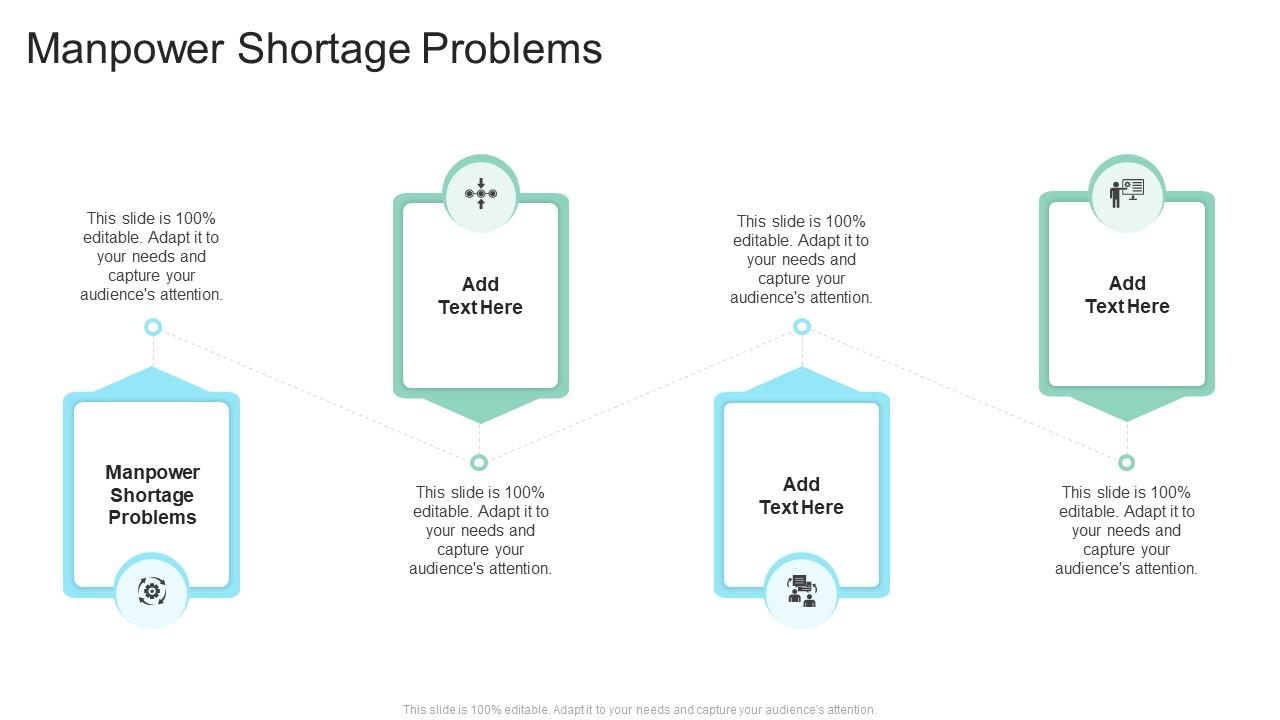 Manpower Shortage Problems

This slide is 100% editable. Adapt it to your needs and capture your audience's attention.

Manpower Shortage Problems

Add Text Here

This slide is 100% editable. Adapt it to your needs and capture your audience's attention.

This slide is 100% editable. Adapt it to your needs and capture your audience's attention.

Add Text Here

Add Text Here

This slide is 100% editable. Adapt it to your needs and capture your audience's attention.

This slide is 100% editable. Adapt it to your needs and capture your audience's attention.